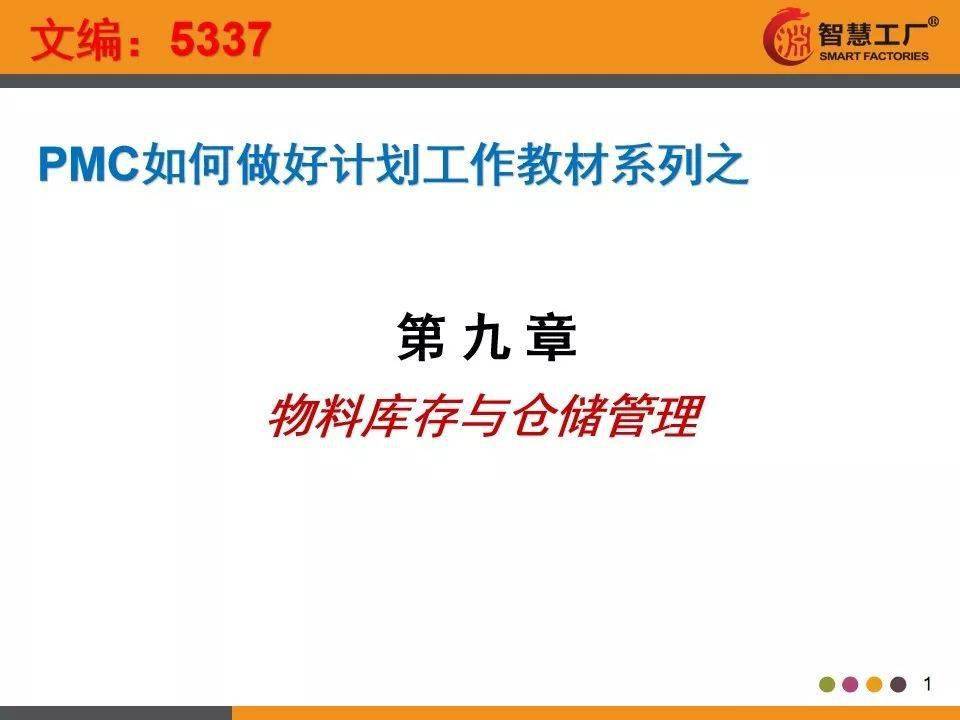 文编：5337

智慧工厂®
SMART FACTORIES

PMC如何做好计划工作教材系列之

第 九 章

物料库存与仓储管理

1